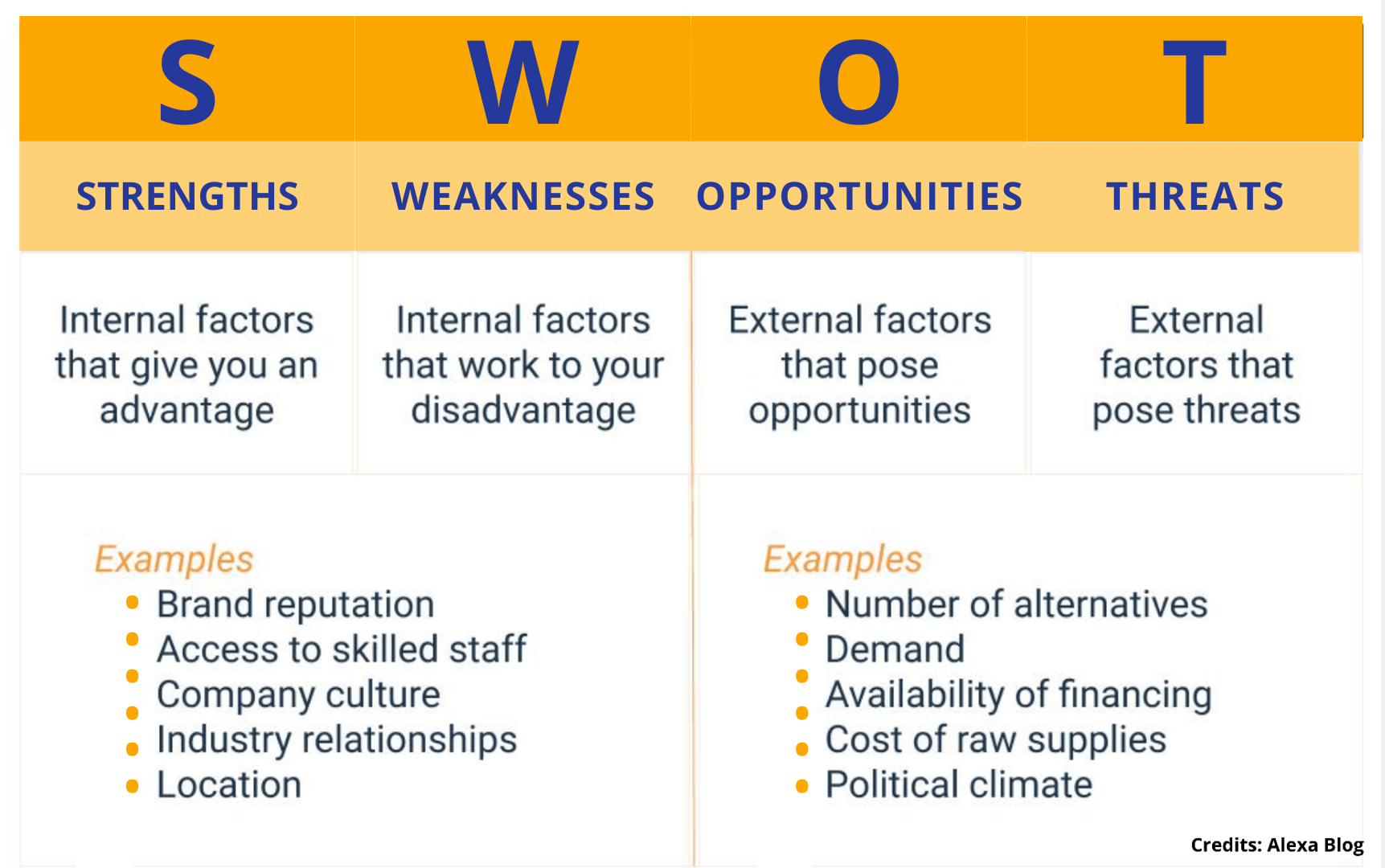 | S | W | O | T |
|---|---|---|---|
| STRENGTHS | WEAKNESSES | OPPORTUNITIES | THREATS |
| Internal factors that give you an advantage | Internal factors that work to your disadvantage | External factors that pose opportunities | External factors that pose threats |

Examples
- Brand reputation
- Access to skilled staff
- Company culture
- Industry relationships
- Location

Examples
- Number of alternatives
- Demand
- Availability of financing
- Cost of raw supplies
- Political climate

Credits: Alexa Blog